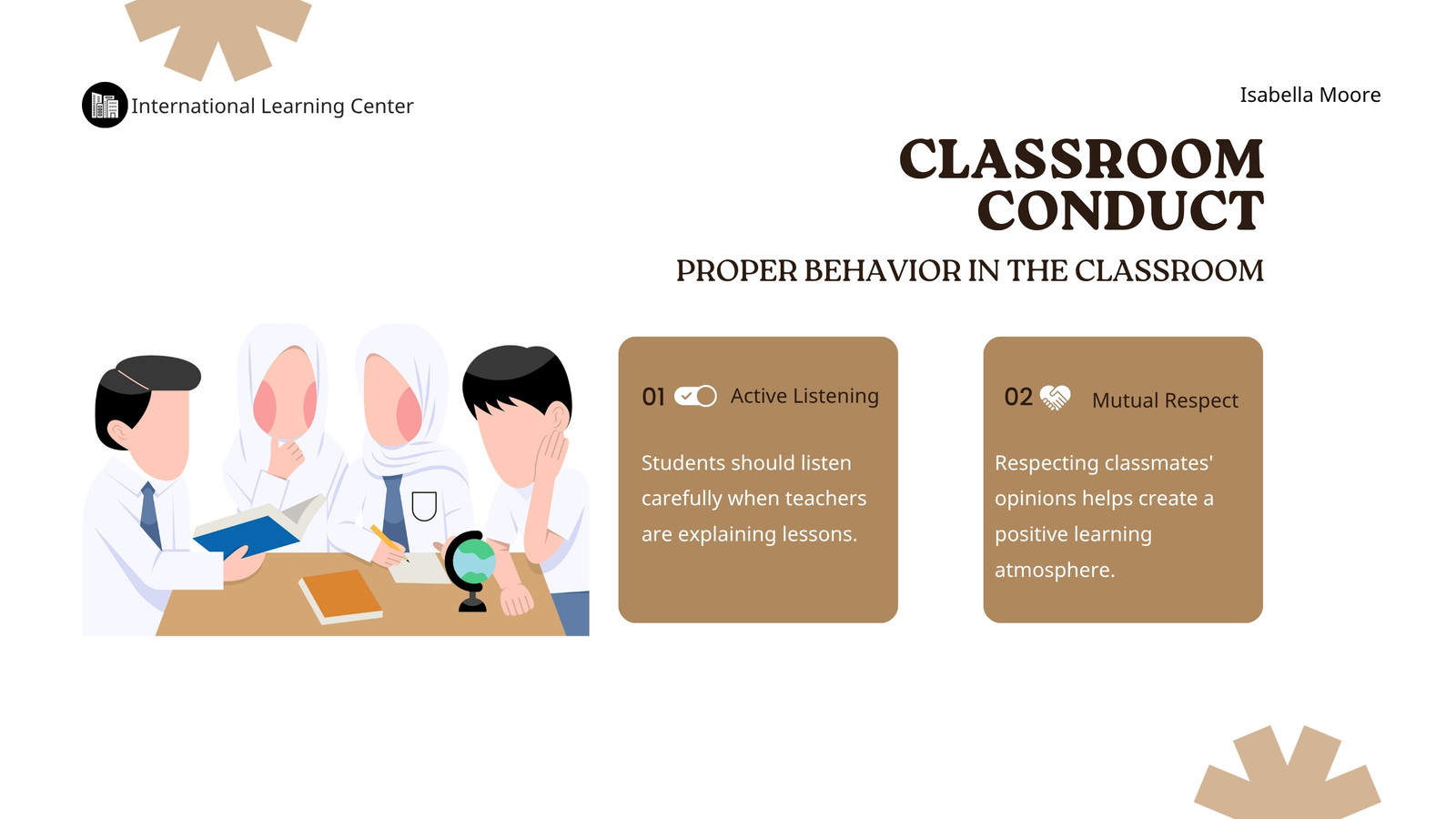 International Learning Center

Isabella Moore

CLASSROOM CONDUCT

PROPER BEHAVIOR IN THE CLASSROOM

01 Active Listening

Students should listen carefully when teachers are explaining lessons.

02 Mutual Respect

Respecting classmates' opinions helps create a positive learning atmosphere.